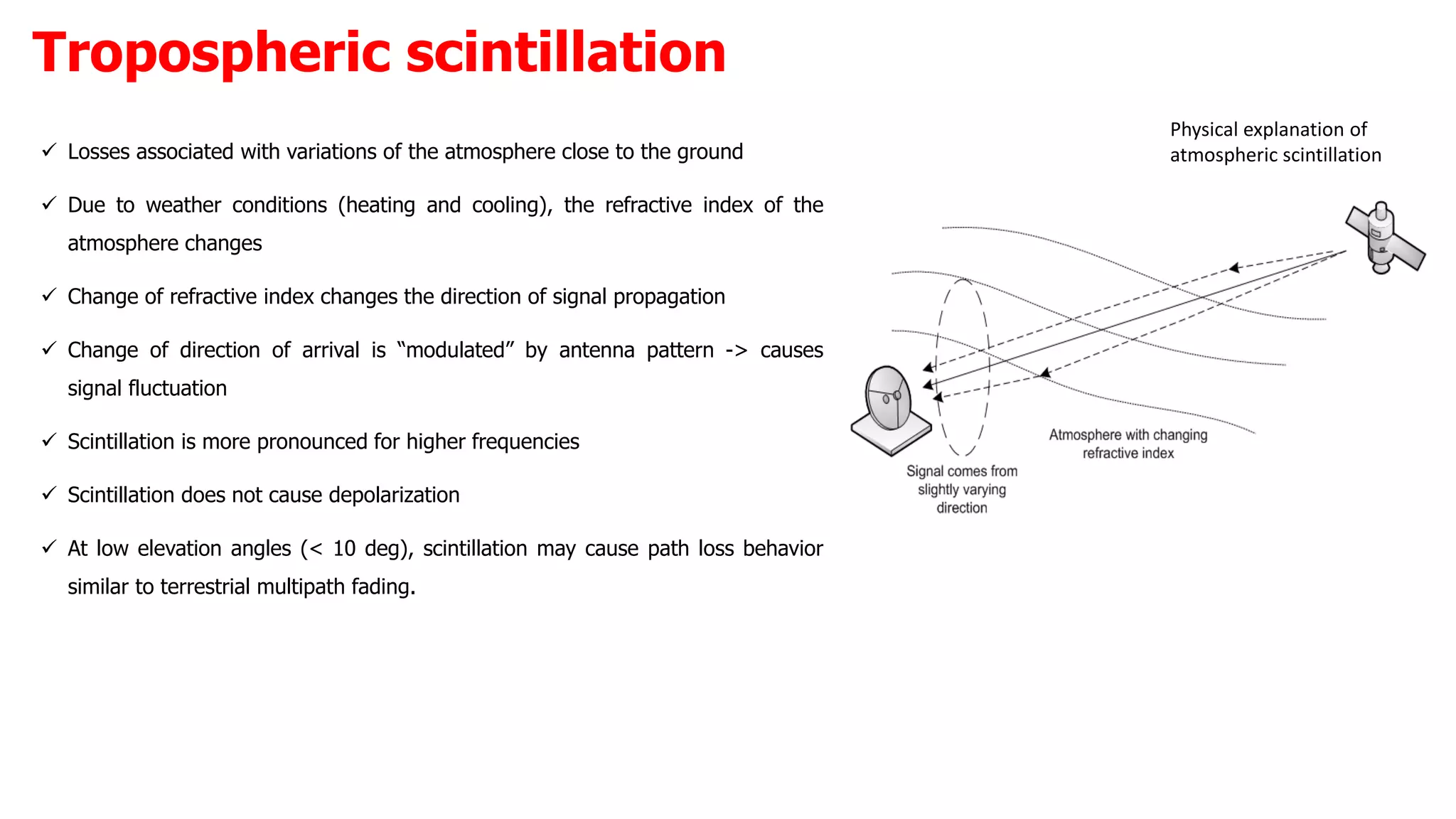 Tropospheric scintillation

✓ Losses associated with variations of the atmosphere close to the ground

✓ Due to weather conditions (heating and cooling), the refractive index of the atmosphere changes

✓ Change of refractive index changes the direction of signal propagation

✓ Change of direction of arrival is "modulated" by antenna pattern -> causes signal fluctuation

✓ Scintillation is more pronounced for higher frequencies

✓ Scintillation does not cause depolarization

✓ At low elevation angles (< 10 deg), scintillation may cause path loss behavior similar to terrestrial multipath fading.

Physical explanation of atmospheric scintillation

Atmosphere with changing refractive index

Signal comes from slightly varying direction